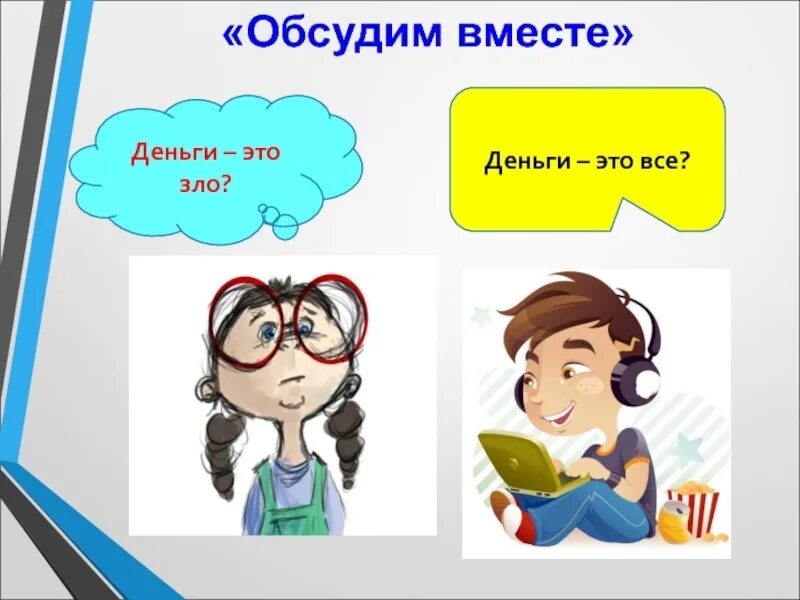 «Обсудим вместе»

Деньги – это зло?

Деньги – это все?